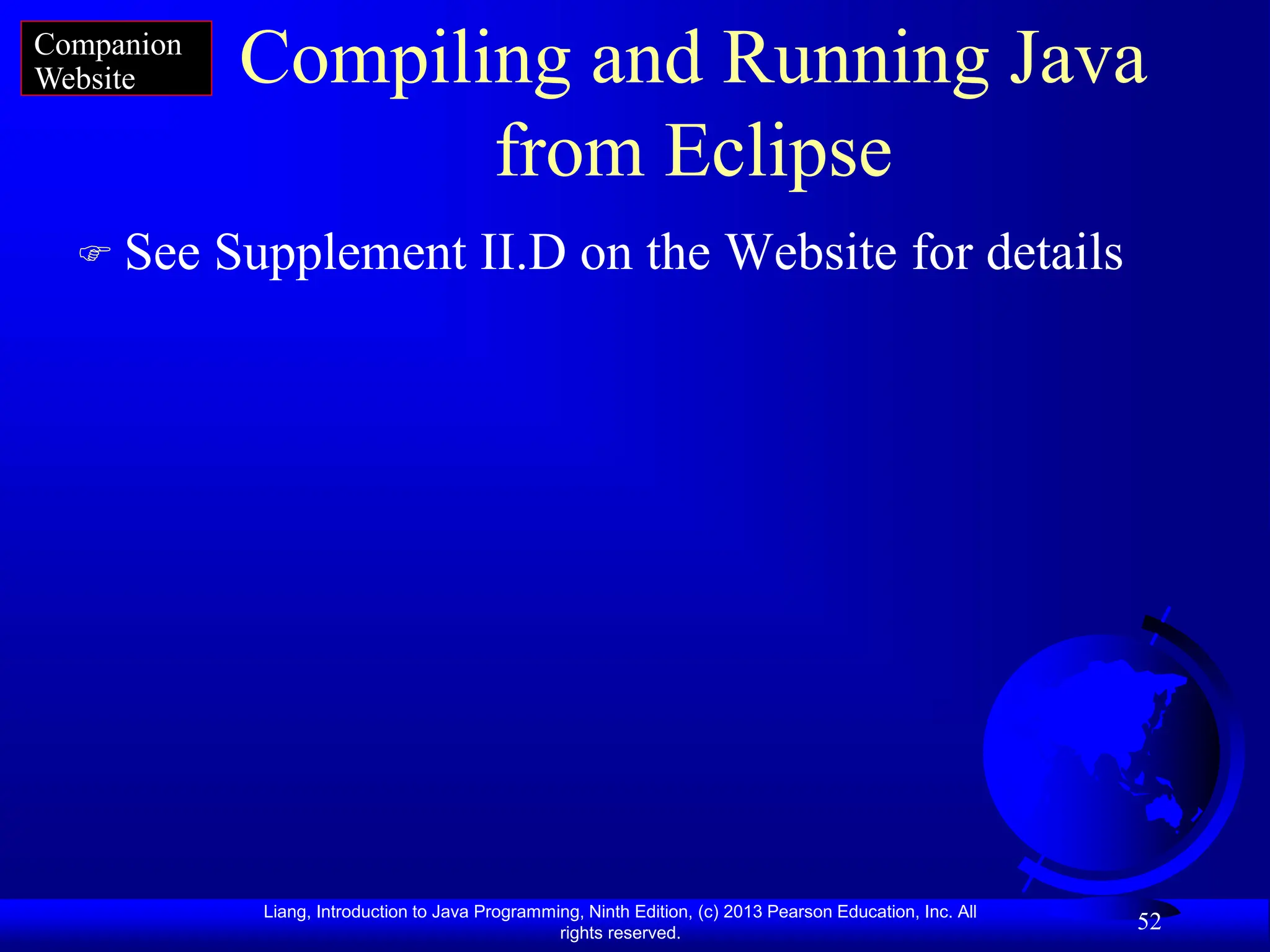 Companion Website

Compiling and Running Java from Eclipse

☞ See Supplement II.D on the Website for details

Liang, Introduction to Java Programming, Ninth Edition, (c) 2013 Pearson Education, Inc. All rights reserved.

52